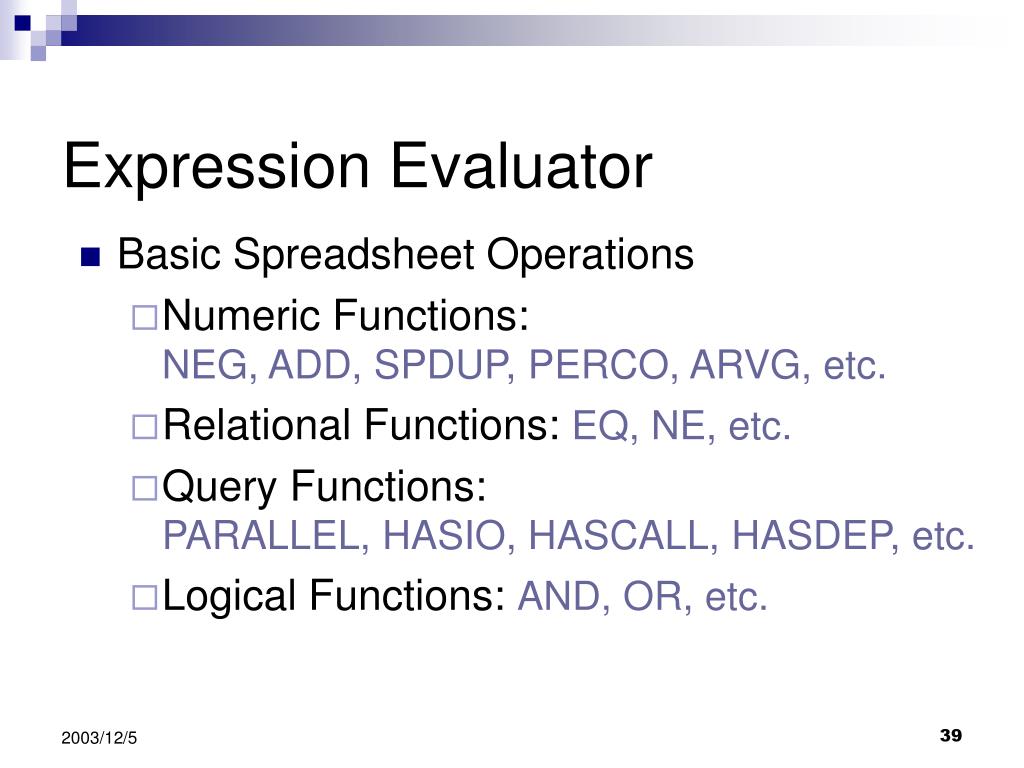 Expression Evaluator

Basic Spreadsheet Operations

Numeric Functions: NEG, ADD, SPDUP, PERCO, ARVG, etc.

Relational Functions: EQ, NE, etc.

Query Functions: PARALLEL, HASIO, HASCALL, HASDEP, etc.

Logical Functions: AND, OR, etc.

2003/12/5

39